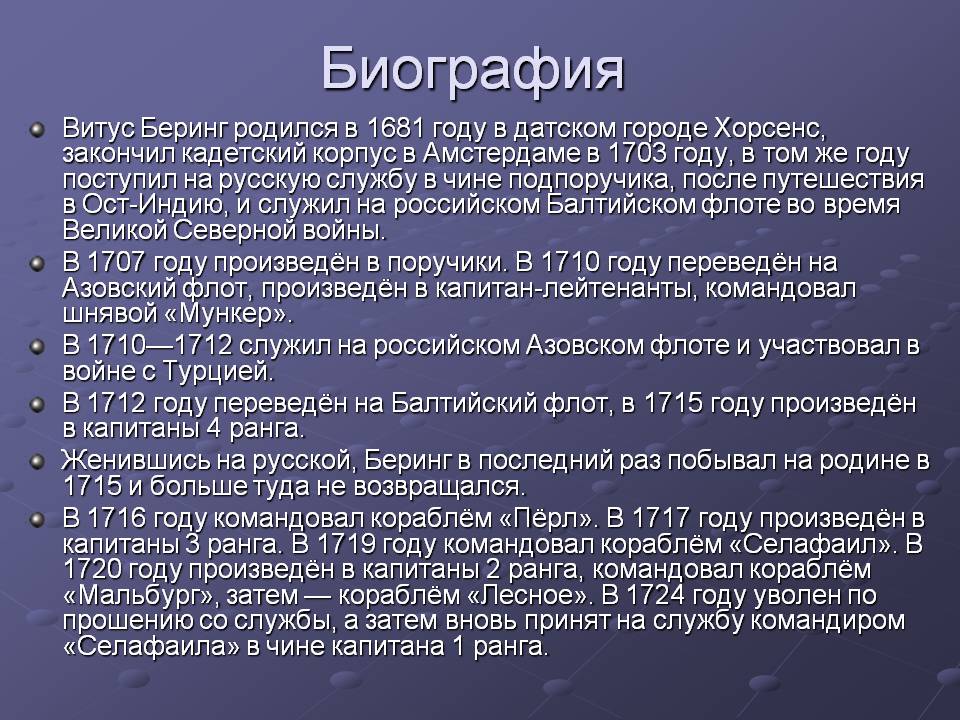 Биография

Витус Беринг родился в 1681 году в датском городе Хорсенс, закончил кадетский корпус в Амстердаме в 1703 году, в том же году поступил на русскую службу в чине подпоручика, после путешествия в Ост-Индию, и служил на российском Балтийском флоте во время Великой Северной войны.

В 1707 году произведён в поручики. В 1710 году переведён на Азовский флот, произведён в капитан-лейтенанты, командовал шнявой «Мункер».

В 1710—1712 служил на российском Азовском флоте и участвовал в войне с Турцией.

В 1712 году переведён на Балтийский флот, в 1715 году произведён в капитаны 4 ранга.

Женившись на русской, Беринг в последний раз побывал на родине в 1715 и больше туда не возвращался.

В 1716 году командовал кораблём «Пёрл». В 1717 году произведён в капитаны 3 ранга. В 1719 году командовал кораблём «Селафаил». В 1720 году произведён в капитаны 2 ранга, командовал кораблём «Мальбург», затем — кораблём «Лесное». В 1724 году уволен по прошению со службы, а затем вновь принят на службу командиром «Селафаила» в чине капитана 1 ранга.